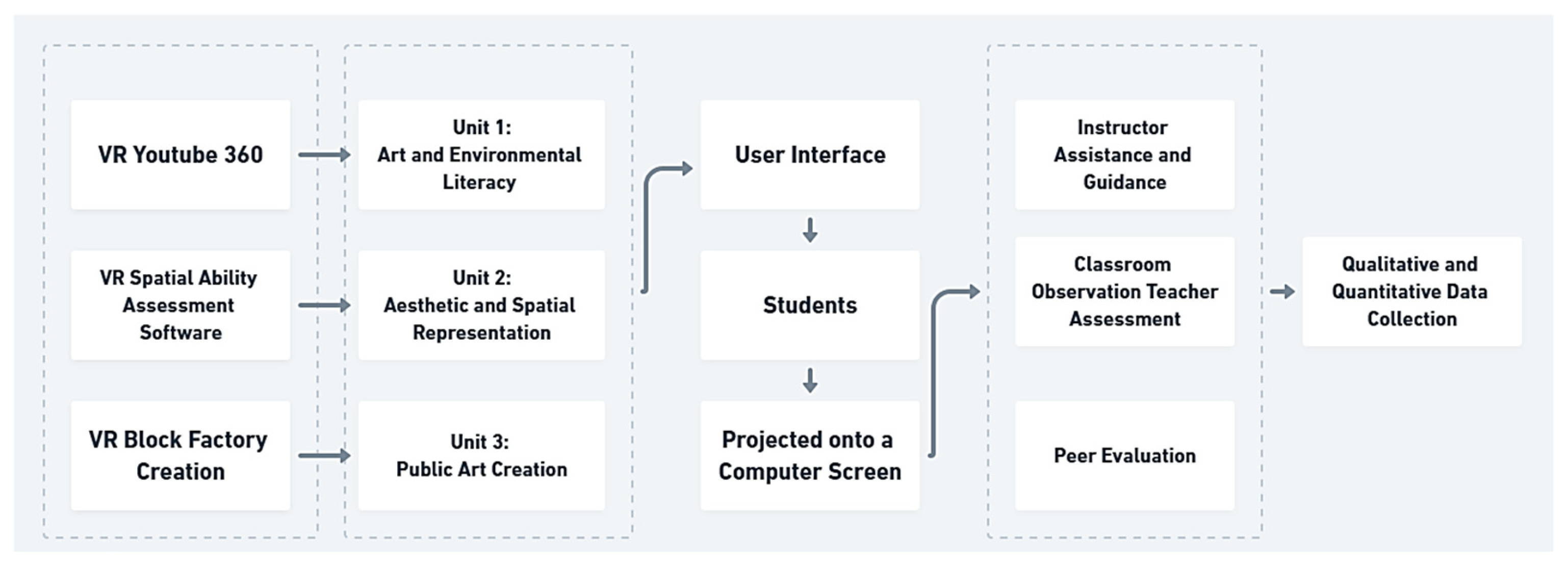 VR Youtube 360

VR Spatial Ability Assessment Software

VR Block Factory Creation

Unit 1:
Art and Environmental Literacy

Unit 2:
Aesthetic and Spatial Representation

Unit 3:
Public Art Creation

User Interface

Students

Projected onto a Computer Screen

Instructor Assistance and Guidance

Classroom Observation Teacher Assessment

Peer Evaluation

Qualitative and Quantitative Data Collection